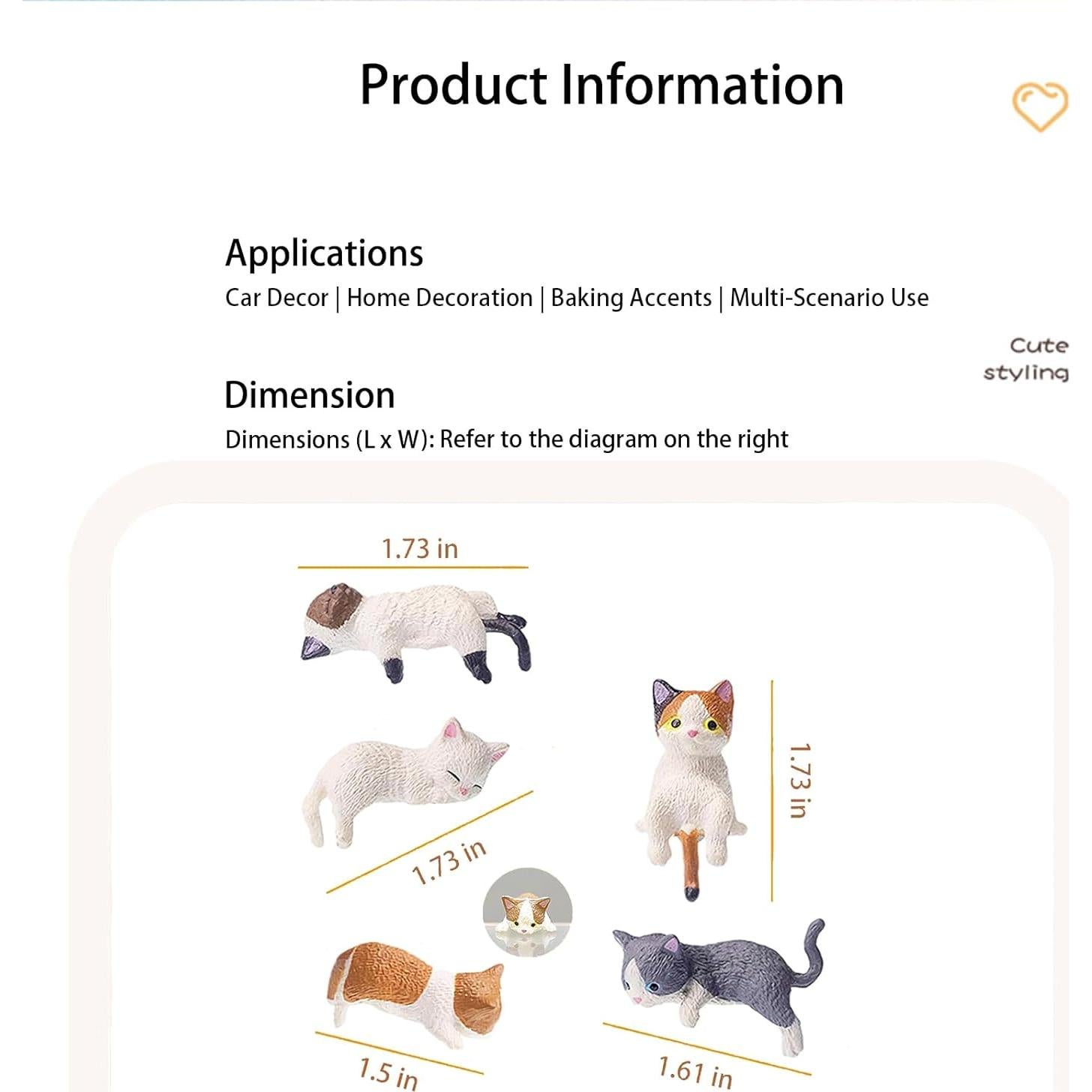 Product Information

Applications
Car Decor | Home Decoration | Baking Accents | Multi-Scenario Use

Cute styling

Dimension
Dimensions (L x W): Refer to the diagram on the right

1.73 in

1.73 in

1.73 in

1.5 in

1.61 in